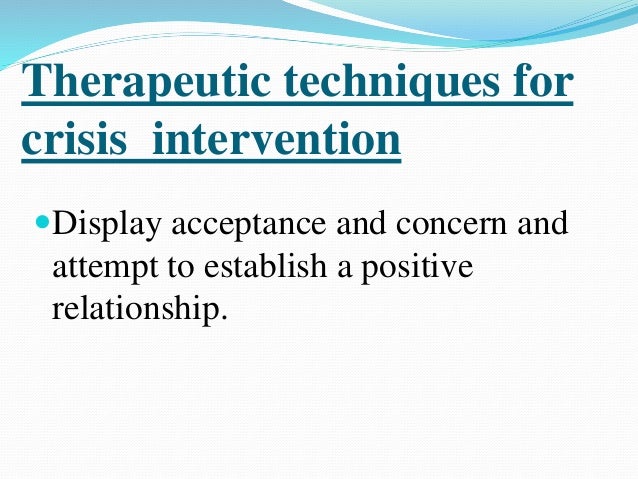 Therapeutic techniques for crisis intervention

Display acceptance and concern and attempt to establish a positive relationship.